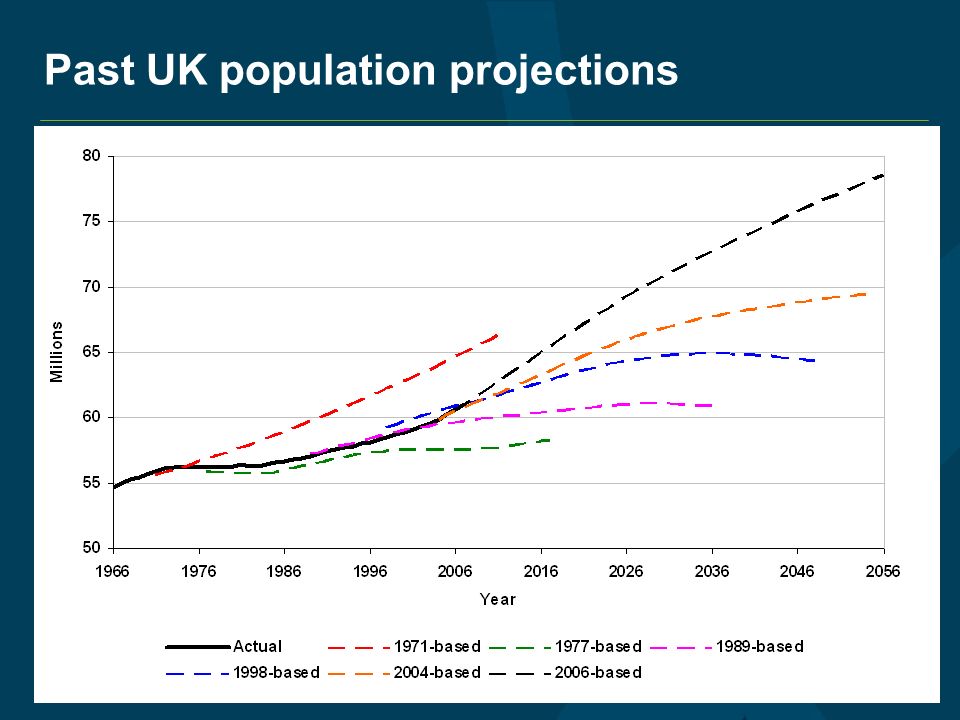 Past UK population projections

80
75
70
65
60
55
50

Millions

1966 1976 1986 1996 2006 2016 2026 2036 2046 2056

Year

Actual
1971-based
1977-based
1989-based
1998-based
2004-based
2006-based